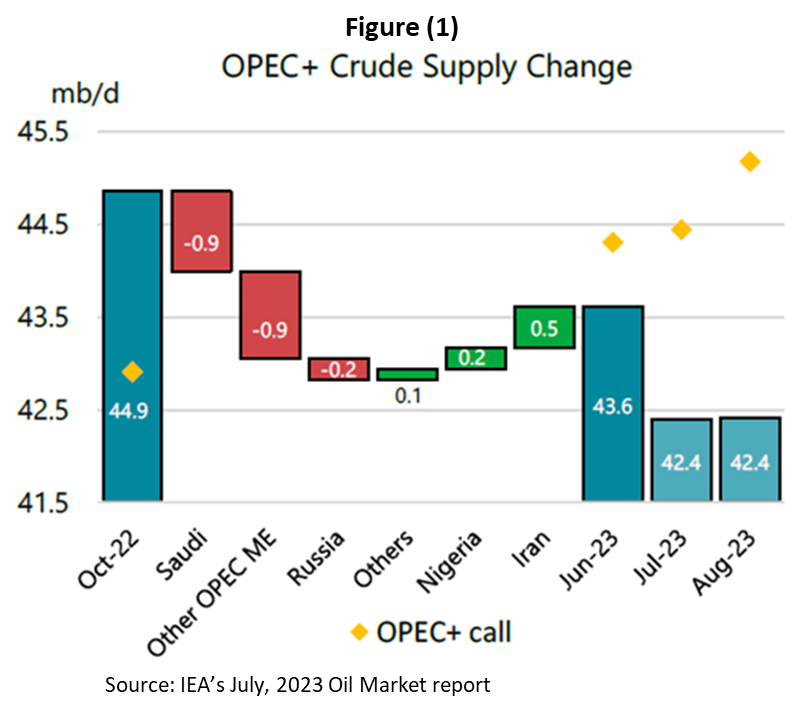 Figure (1)
OPEC+ Crude Supply Change

mb/d
45.5
44.5
43.5
42.5
41.5

44.9
-0.9
-0.9
-0.2
0.1
0.2
0.5
43.6
42.4
42.4

Oct-22
Saudi
Other OPEC ME
Russia
Others
Nigeria
Iran
Jun-23
Jul-23
Aug-23

OPEC+ call

Source: IEA's July, 2023 Oil Market report